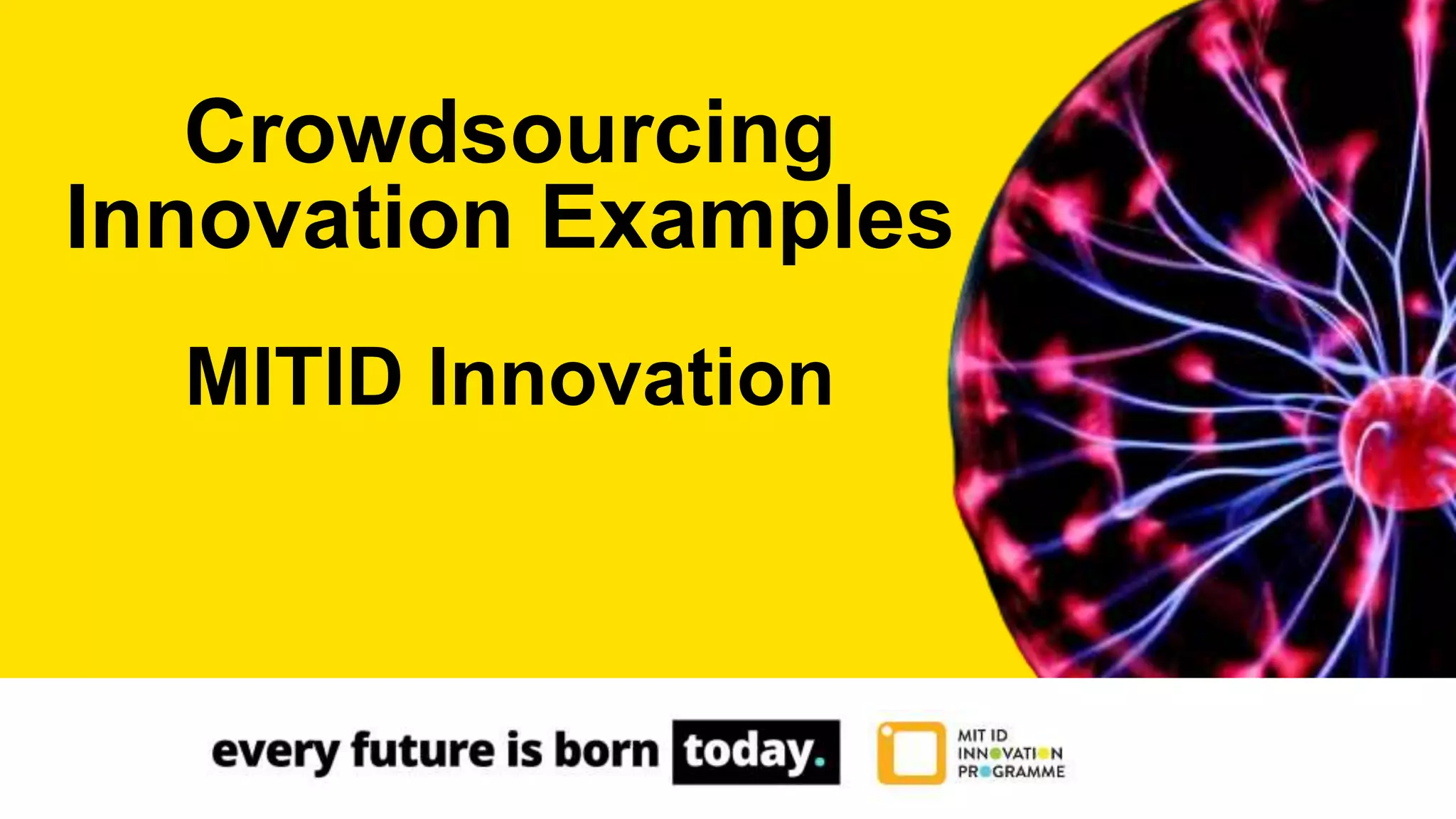 Crowdsourcing Innovation Examples

MITID Innovation

every future is born today.

MIT ID INNOVATION PROGRAMME